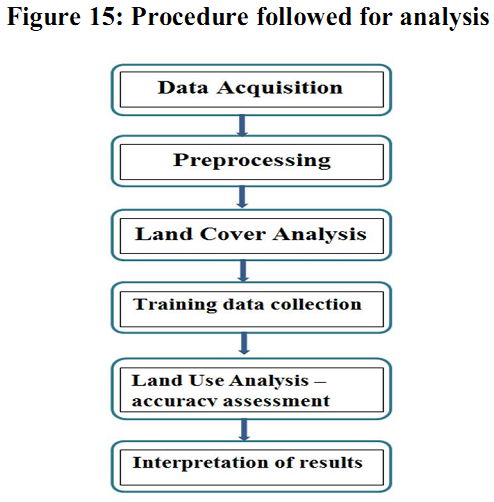 Figure 15: Procedure followed for analysis

Data Acquisition

Preprocessing

Land Cover Analysis

Training data collection

Land Use Analysis – accuracy assessment

Interpretation of results